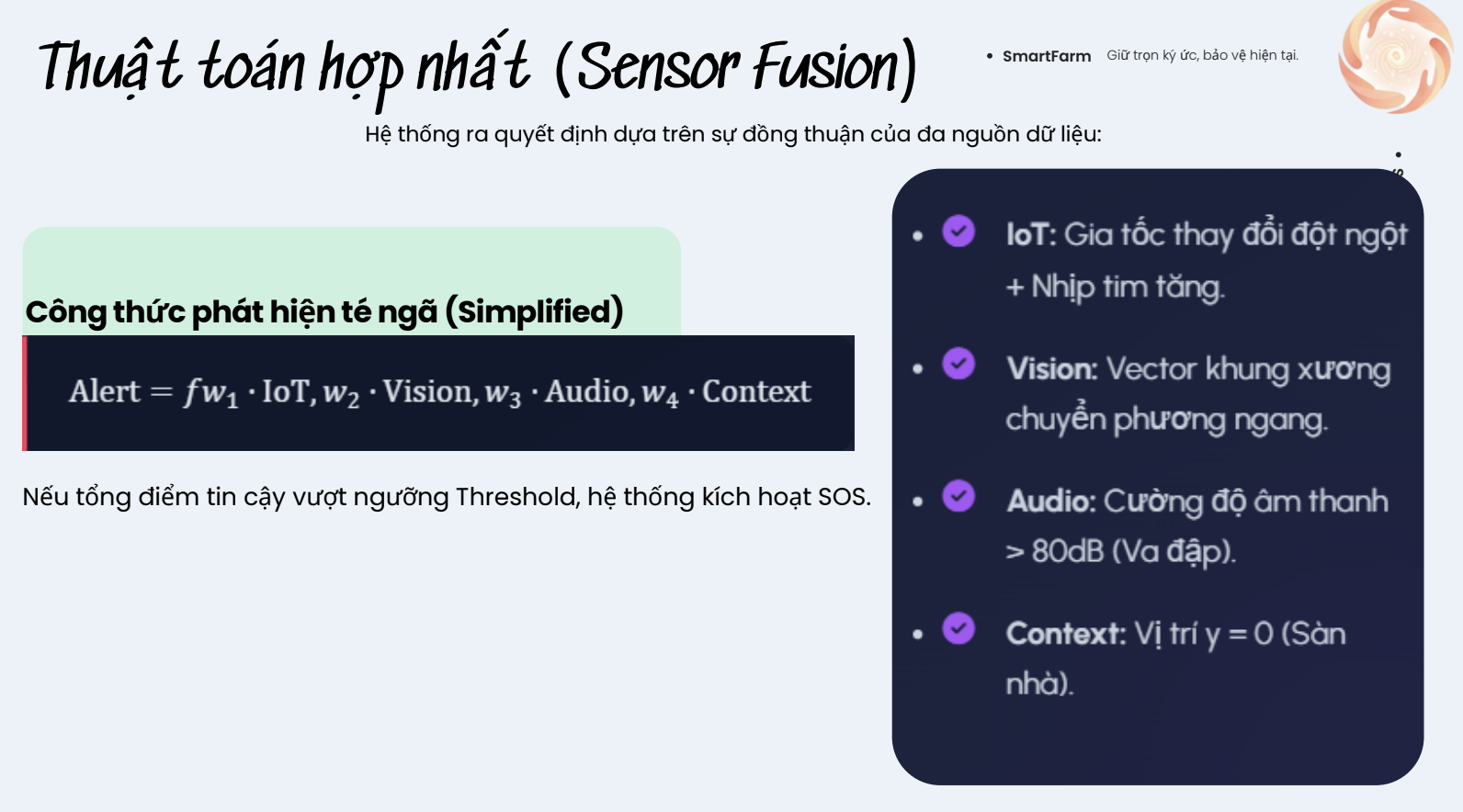 Thuật toán hợp nhất (Sensor Fusion)

• SmartFarm Giữ trọn ký ức, bảo vệ hiện tại.

Hệ thống ra quyết định dựa trên sự đồng thuận của đa nguồn dữ liệu:

Công thức phát hiện té ngã (Simplified)

$\text{Alert} = f w_1 \cdot \text{IoT}, w_2 \cdot \text{Vision}, w_3 \cdot \text{Audio}, w_4 \cdot \text{Context}$

Nếu tổng điểm tin cậy vượt ngưỡng Threshold, hệ thống kích hoạt SOS.

• IoT: Gia tốc thay đổi đột ngột + Nhịp tim tăng.

• Vision: Vector khung xương chuyển phương ngang.

• Audio: Cường độ âm thanh > 80dB (Va đập).

• Context: Vị trí y = 0 (Sàn nhà).